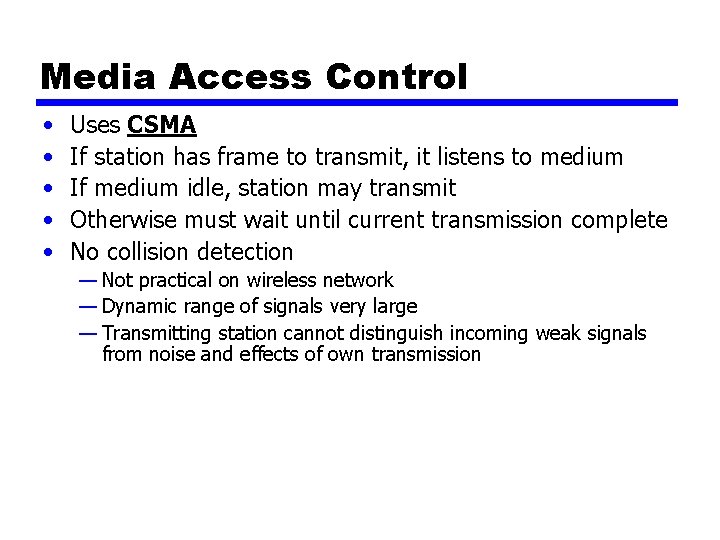 Media Access Control

• Uses CSMA
• If station has frame to transmit, it listens to medium
• If medium idle, station may transmit
• Otherwise must wait until current transmission complete
• No collision detection
— Not practical on wireless network
— Dynamic range of signals very large
— Transmitting station cannot distinguish incoming weak signals from noise and effects of own transmission